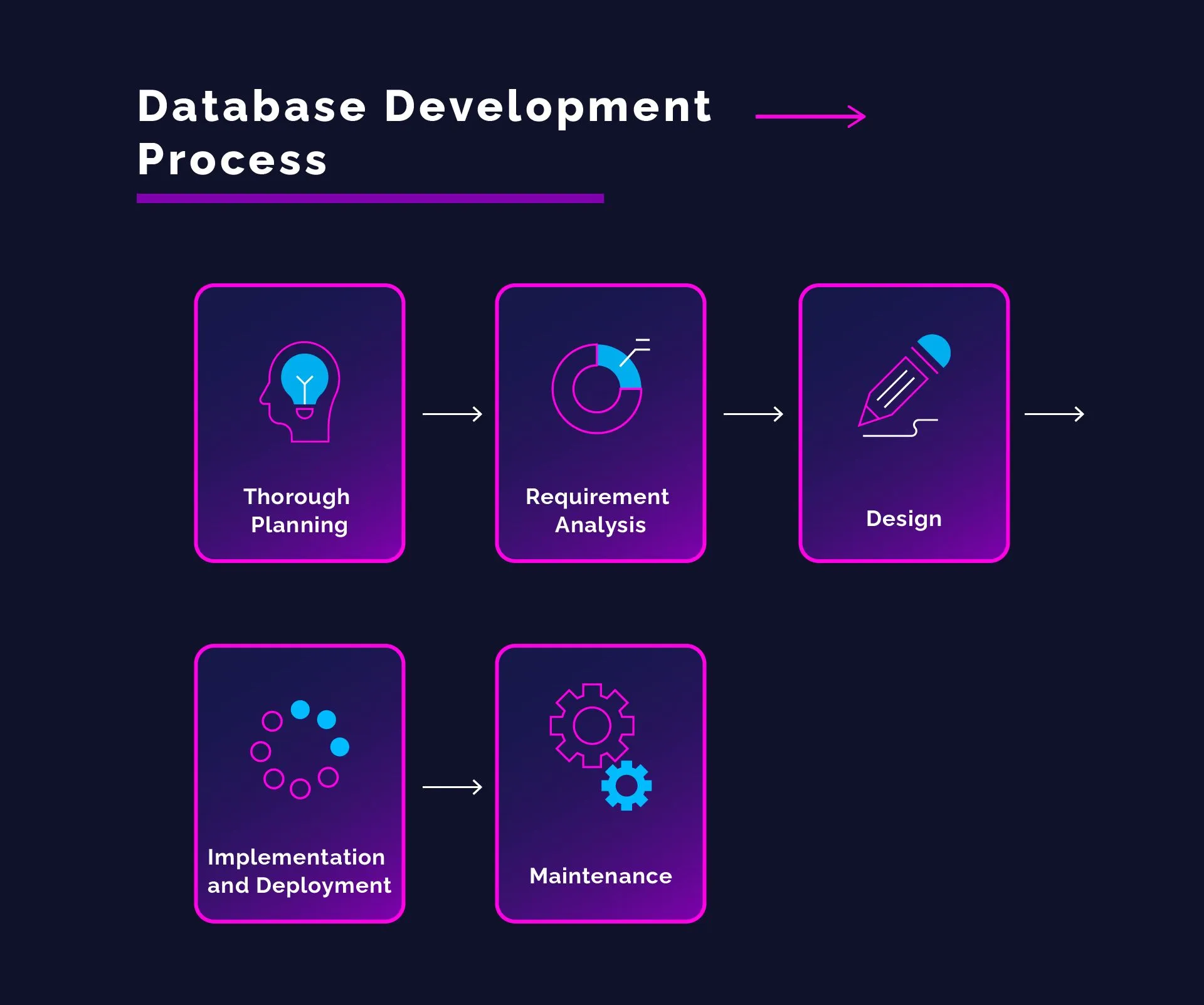 Database Development Process

Thorough Planning

Requirement Analysis

Design

Implementation and Deployment

Maintenance